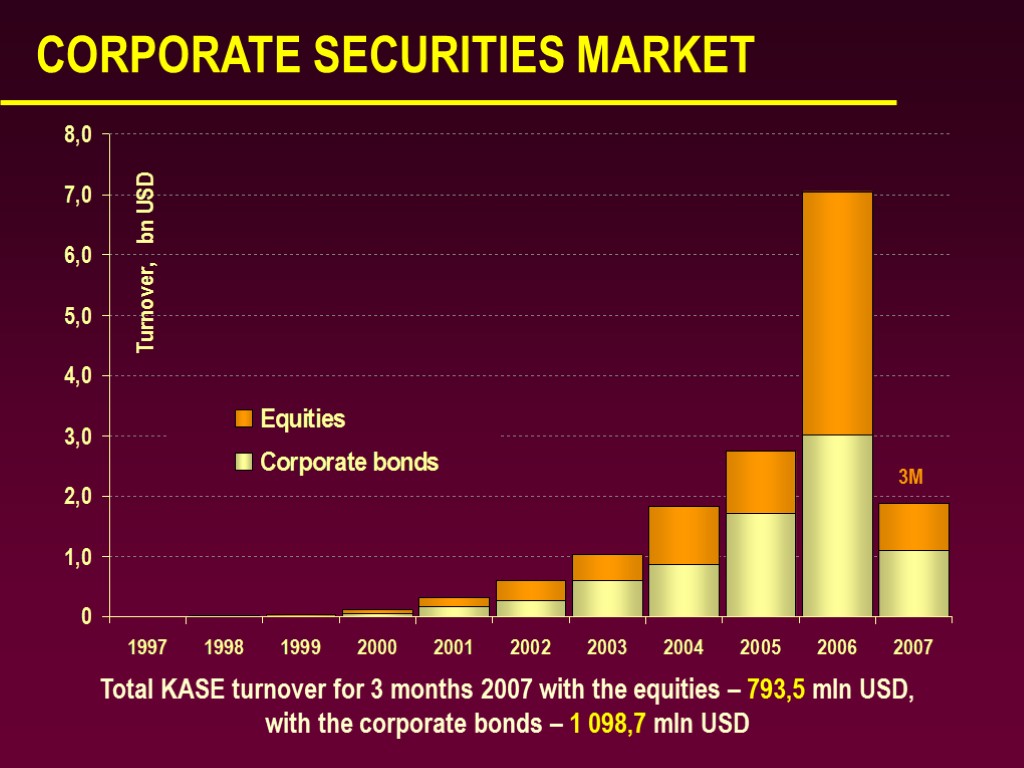 CORPORATE SECURITIES MARKET

Turnover, bn USD

8,0
7,0
6,0
5,0
4,0
3,0
2,0
1,0
0

Equities
Corporate bonds

3M

1997 1998 1999 2000 2001 2002 2003 2004 2005 2006 2007

Total KASE turnover for 3 months 2007 with the equities – 793,5 mln USD, with the corporate bonds – 1 098,7 mln USD